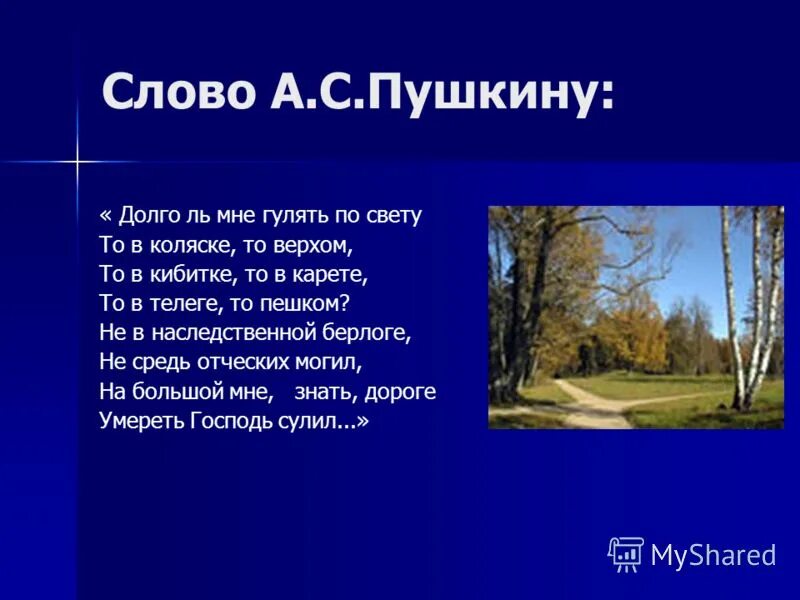 Слово А.С.Пушкину:

« Долго ль мне гулять по свету
То в коляске, то верхом,
То в кибитке, то в карете,
То в телеге, то пешком?
Не в наследственной берлоге,
Не средь отческих могил,
На большой мне, знать, дороге
Умереть Господь сулил...»

MyShared